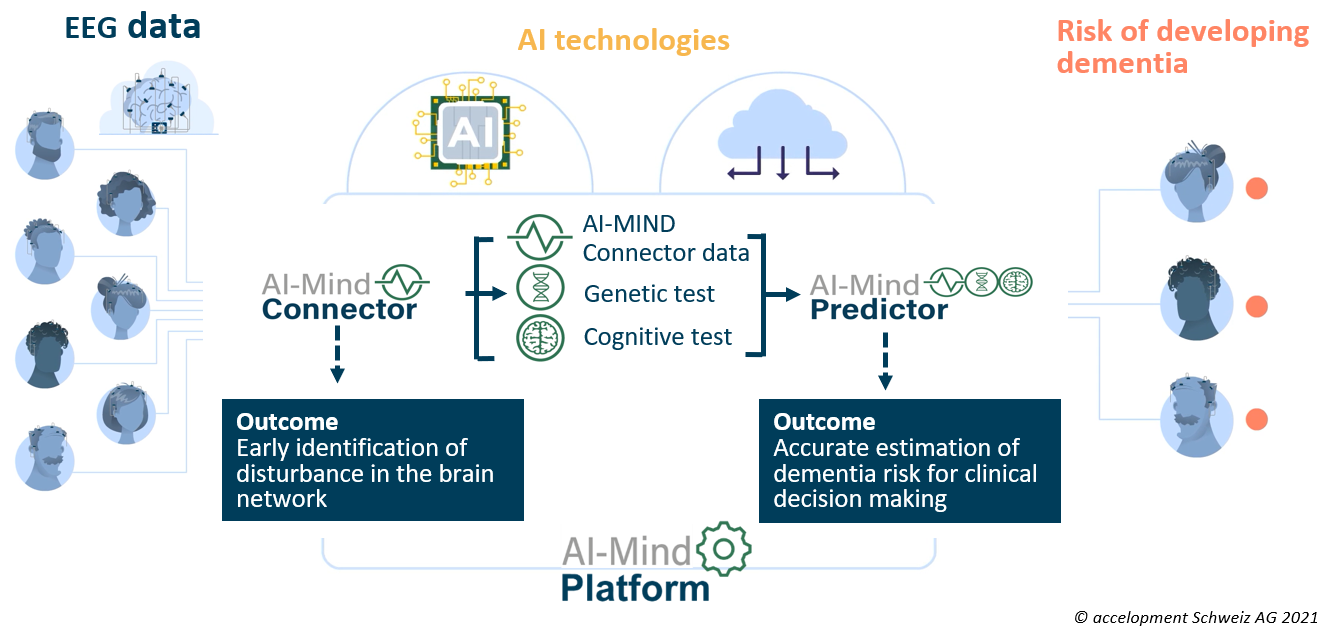 EEG data

AI technologies

Risk of developing dementia

AI

AI-Mind Connector

AI-MIND Connector data

Genetic test

Cognitive test

AI-Mind Predictor

Outcome
Early identification of disturbance in the brain network

Outcome
Accurate estimation of dementia risk for clinical decision making

AI-Mind Platform

© accelopment Schweiz AG 2021